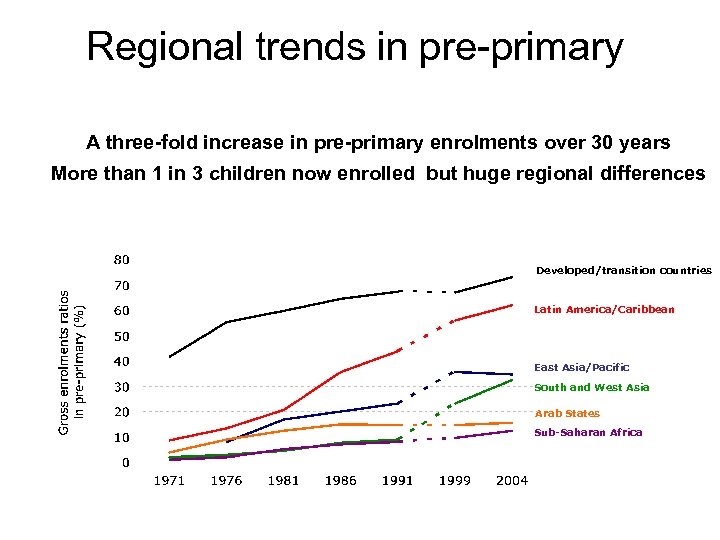 Regional trends in pre-primary

A three-fold increase in pre-primary enrolments over 30 years
More than 1 in 3 children now enrolled but huge regional differences

Gross enrolments ratios in pre-primary (%)

80
70
60
50
40
30
20
10
0

1971 1976 1981 1986 1991 1999 2004

Developed/transition countries
Latin America/Caribbean
East Asia/Pacific
South and West Asia
Arab States
Sub-Saharan Africa